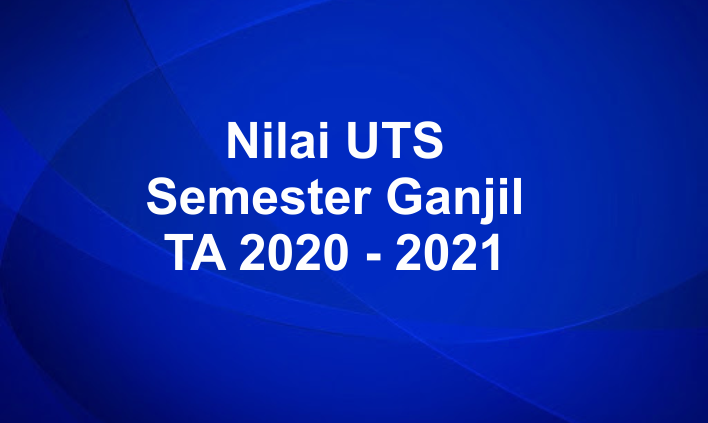 Nilai UTS
Semester Ganjil
TA 2020 - 2021